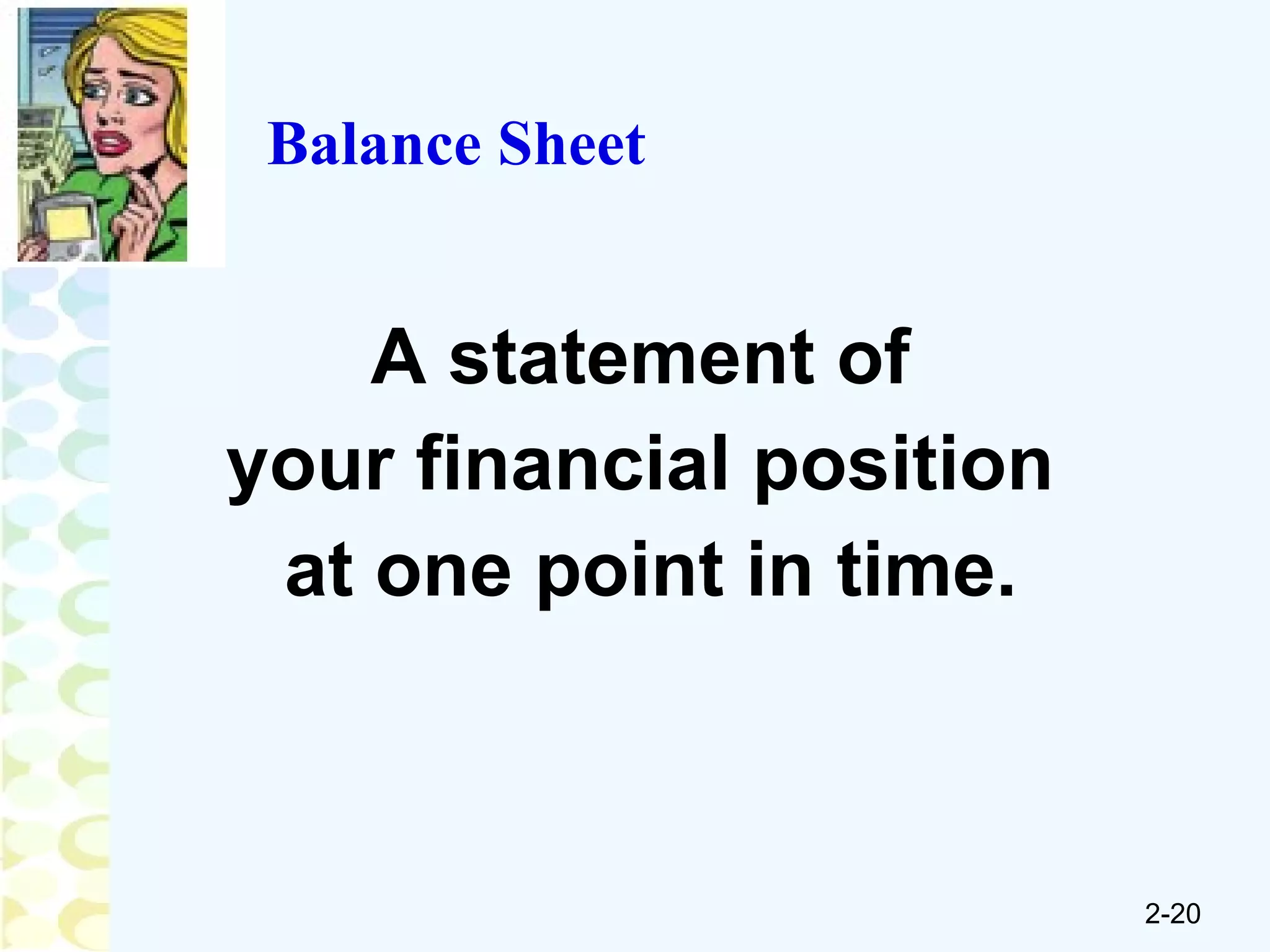 Balance Sheet

A statement of your financial position at one point in time.

2-20